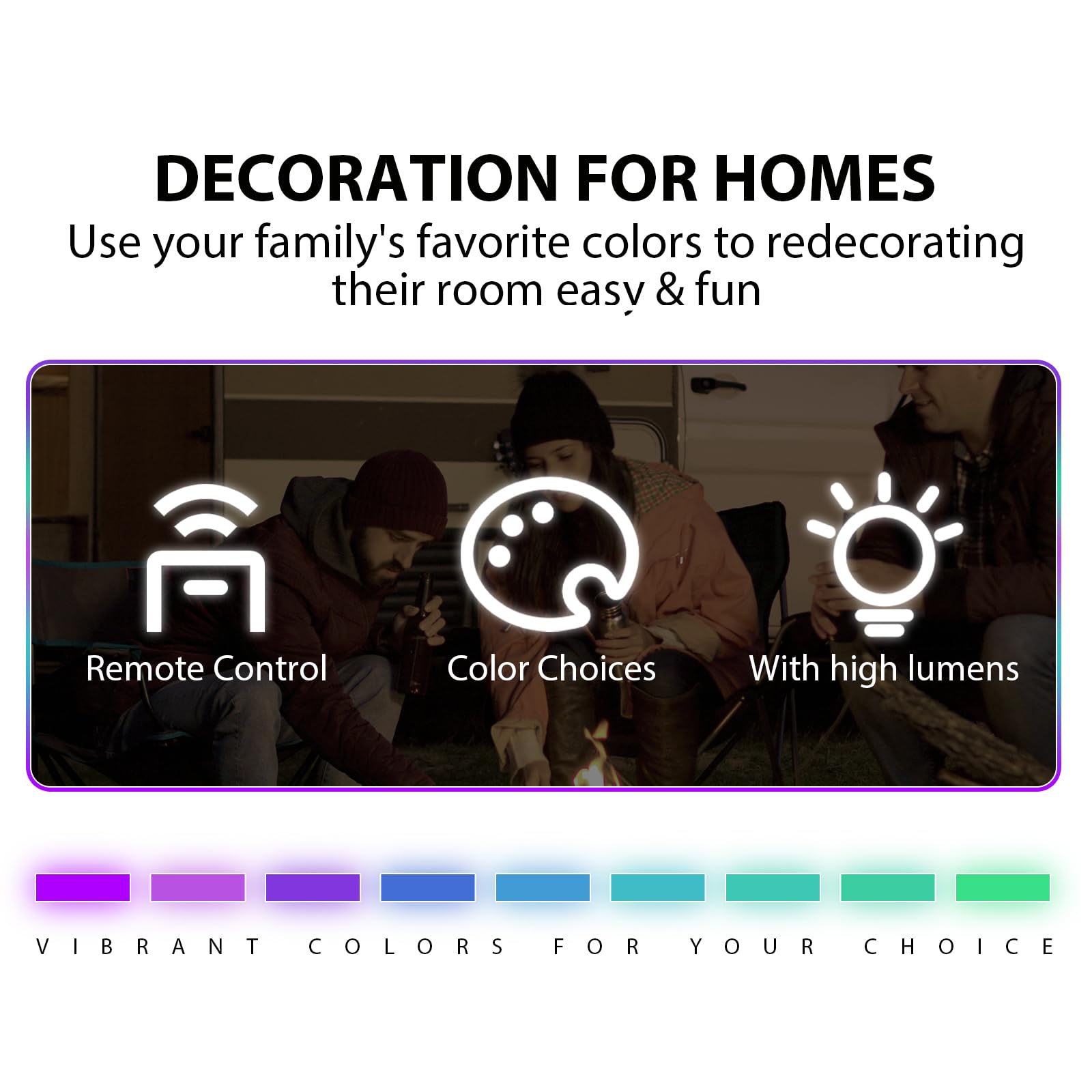 DECORATION FOR HOMES
Use your family's favorite colors to redecorating their room easy & fun

Remote Control
Color Choices
With high lumens

VIBRANT COLORS FOR YOUR CHOICE